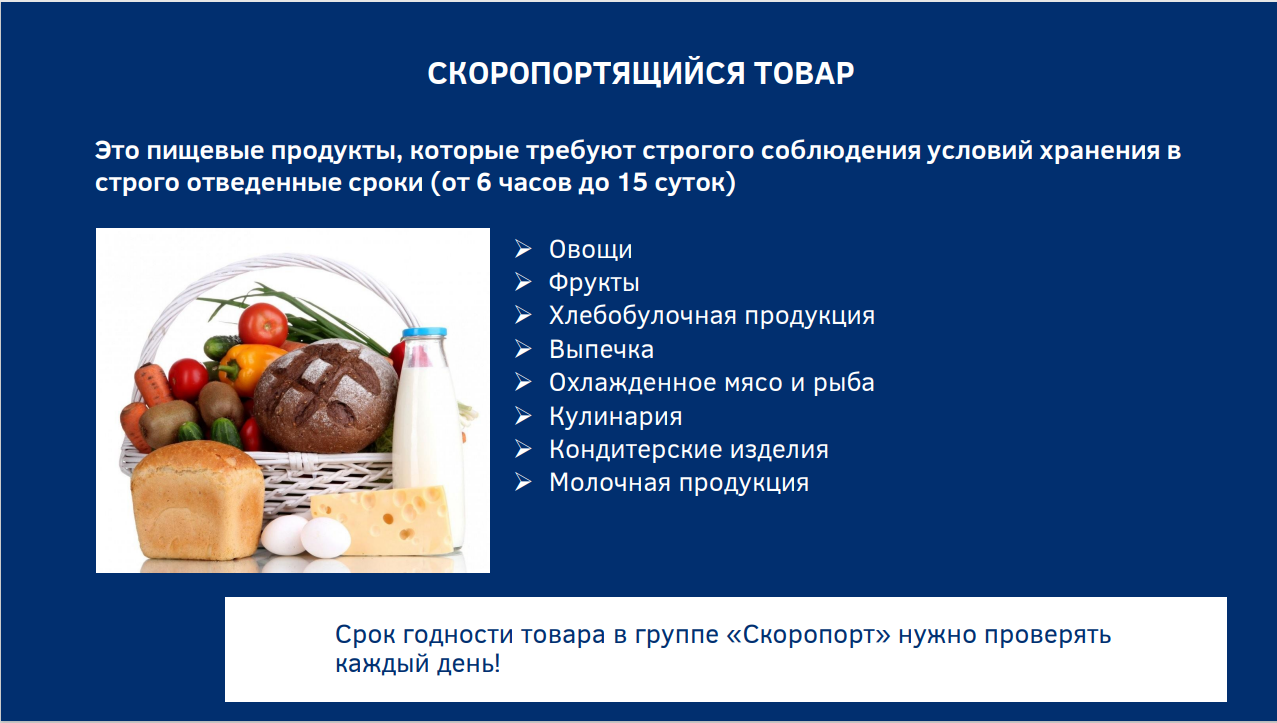 СКОРОПОРТЯЩИЙСЯ ТОВАР

Это пищевые продукты, которые требуют строгого соблюдения условий хранения в строго отведенные сроки (от 6 часов до 15 суток)

➢ Овощи
➢ Фрукты
➢ Хлебобулочная продукция
➢ Выпечка
➢ Охлажденное мясо и рыба
➢ Кулинария
➢ Кондитерские изделия
➢ Молочная продукция

Срок годности товара в группе «Скоропорт» нужно проверять каждый день!